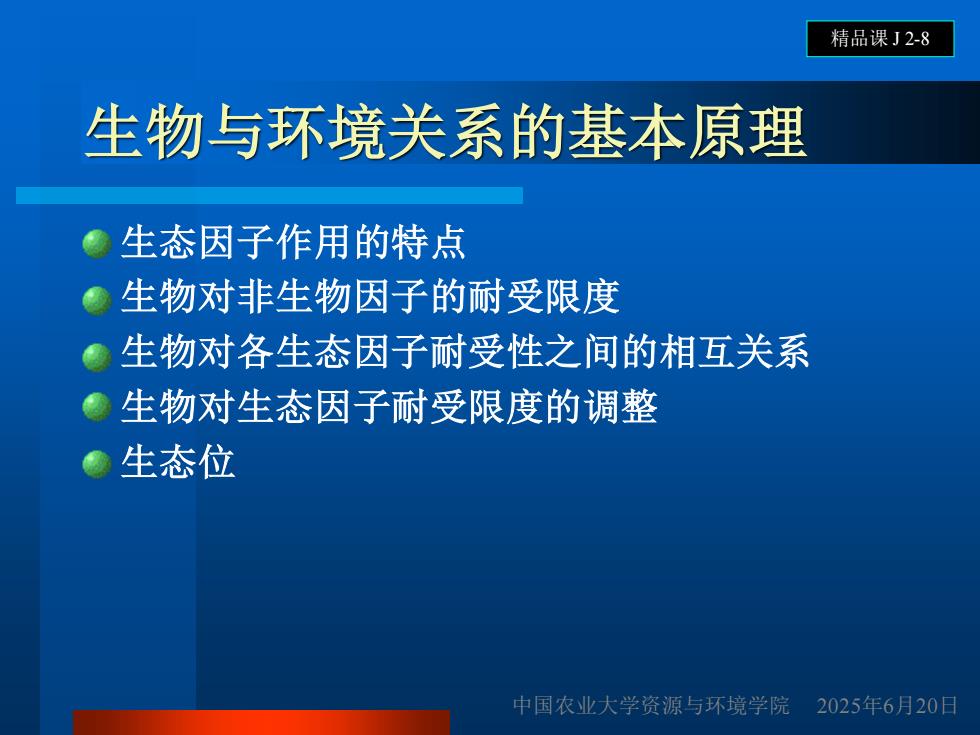 精品课 J 2-8

生物与环境关系的基本原理

生态因子作用的特点
生物对非生物因子的耐受限度
生物对各生态因子耐受性之间的相互关系
生物对生态因子耐受限度的调整
生态位

中国农业大学资源与环境学院 2025年6月20日